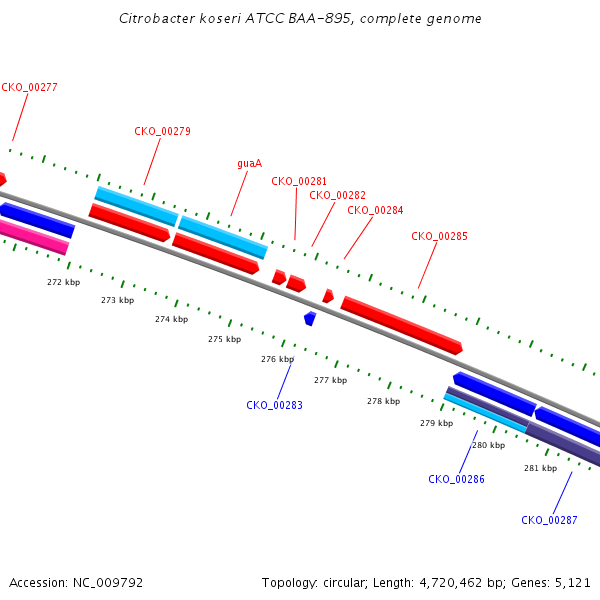 Citrobacter koseri ATCC BAA-895, complete genome

CKO_00277

CKO_00279

guaA

CKO_00281

CKO_00282

CKO_00284

CKO_00285

272 kbp

273 kbp

274 kbp

275 kbp

276 kbp

277 kbp

278 kbp

279 kbp

280 kbp

281 kbp

CKO_00283

CKO_00286

CKO_00287

Accession: NC_009792

Topology: circular; Length: 4,720,462 bp; Genes: 5,121